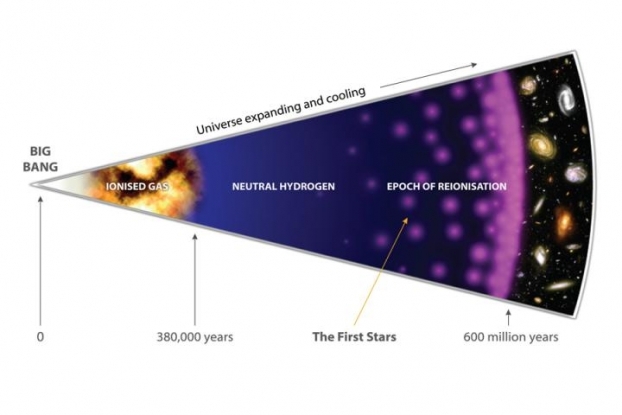 Universe expanding and cooling

BIG BANG

IONISED GAS

NEUTRAL HYDROGEN

EPOCH OF REIONISATION

0

380,000 years

The First Stars

600 million years